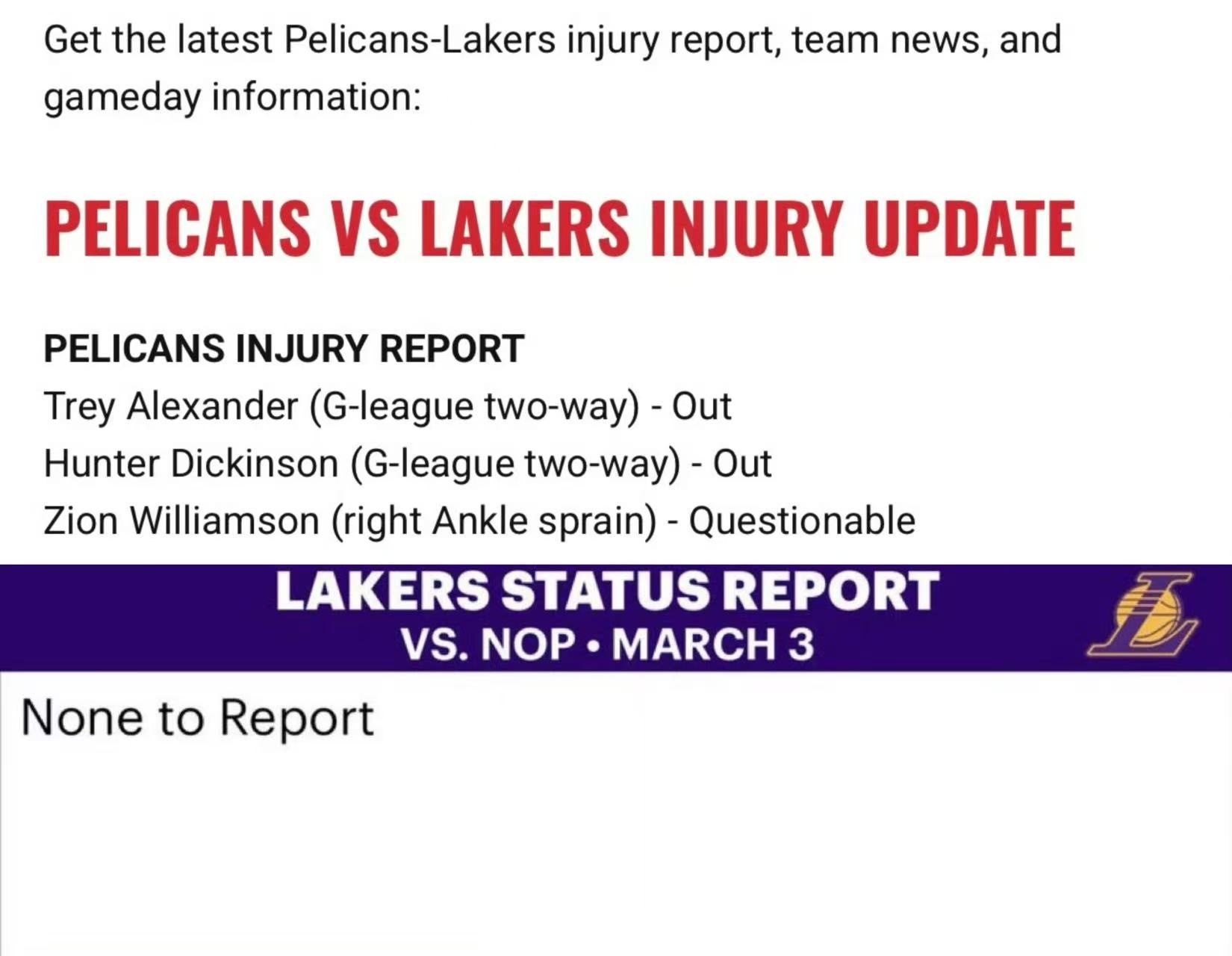 Get the latest Pelicans-Lakers injury report, team news, and gameday information:

PELICANS VS LAKERS INJURY UPDATE

PELICANS INJURY REPORT
Trey Alexander (G-league two-way) - Out
Hunter Dickinson (G-league two-way) - Out
Zion Williamson (right Ankle sprain) - Questionable

LAKERS STATUS REPORT
VS. NOP • MARCH 3

None to Report